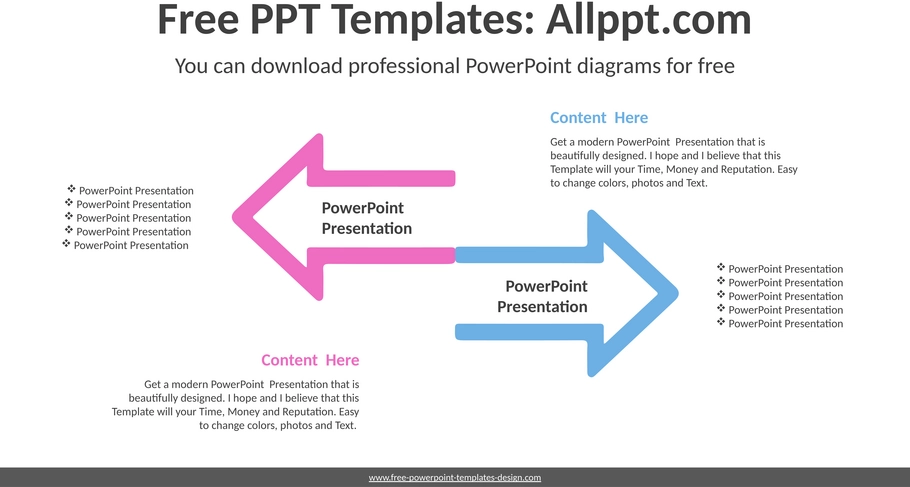 Free PPT Templates: Allppt.com

You can download professional PowerPoint diagrams for free

Content Here

Get a modern PowerPoint Presentation that is beautifully designed. I hope and I believe that this Template will your Time, Money and Reputation. Easy to change colors, photos and Text.

❖ PowerPoint Presentation
❖ PowerPoint Presentation
❖ PowerPoint Presentation
❖ PowerPoint Presentation
❖ PowerPoint Presentation

PowerPoint Presentation

PowerPoint Presentation

❖ PowerPoint Presentation
❖ PowerPoint Presentation
❖ PowerPoint Presentation
❖ PowerPoint Presentation
❖ PowerPoint Presentation

Content Here

Get a modern PowerPoint Presentation that is beautifully designed. I hope and I believe that this Template will your Time, Money and Reputation. Easy to change colors, photos and Text.

www.free-powerpoint-templates-design.com